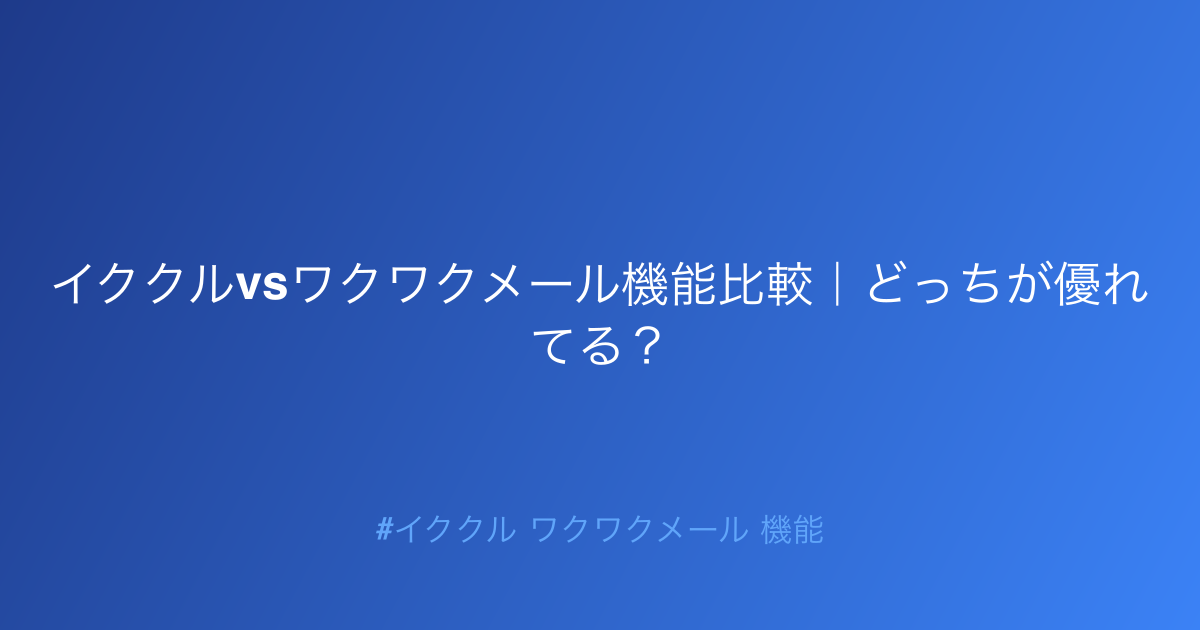 イククルvsワクワクメール機能比較｜どっちが優れてる？

#イククル ワクワクメール 機能